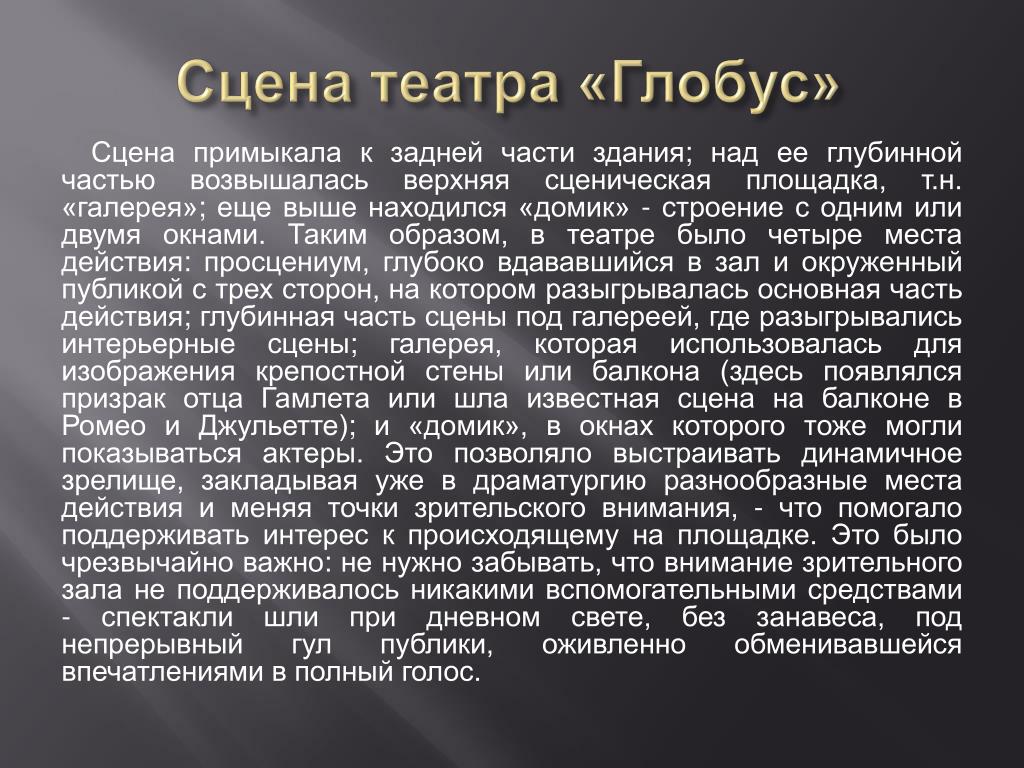 Сцена театра «Глобус»

Сцена примыкала к задней части здания; над ее глубинной частью возвышалась верхняя сценическая площадка, т.н. «галерея»; еще выше находился «домик» - строение с одним или двумя окнами. Таким образом, в театре было четыре места действия: просцениум, глубоко вдававшийся в зал и окруженный публикой с трех сторон, на котором разыгрывалась основная часть действия; глубинная часть сцены под галереей, где разыгрывались интерьерные сцены; галерея, которая использовалась для изображения крепостной стены или балкона (здесь появлялся призрак отца Гамлета или шла известная сцена на балконе в Ромео и Джульетте); и «домик», в окнах которого тоже могли показываться актеры. Это позволяло выстраивать динамичное зрелище, закладывая уже в драматургию разнообразные места действия и меняя точки зрительского внимания, - что помогало поддерживать интерес к происходящему на площадке. Это было чрезвычайно важно: не нужно забывать, что внимание зрительного зала не поддерживалось никакими вспомогательными средствами - спектакли шли при дневном свете, без занавеса, под непрерывный гул публики, оживленно обменивавшейся впечатлениями в полный голос.